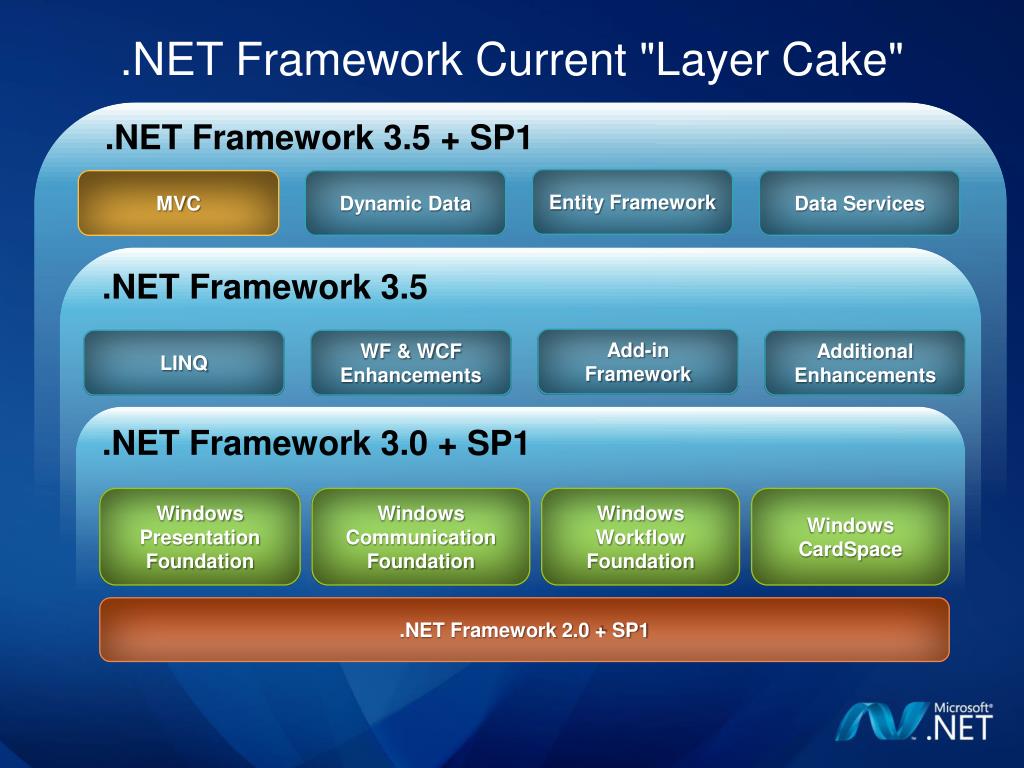 .NET Framework Current "Layer Cake"

.NET Framework 3.5 + SP1

MVC

Dynamic Data

Entity Framework

Data Services

.NET Framework 3.5

LINQ

WF & WCF Enhancements

Add-in Framework

Additional Enhancements

.NET Framework 3.0 + SP1

Windows Presentation Foundation

Windows Communication Foundation

Windows Workflow Foundation

Windows CardSpace

.NET Framework 2.0 + SP1

Microsoft® .NET